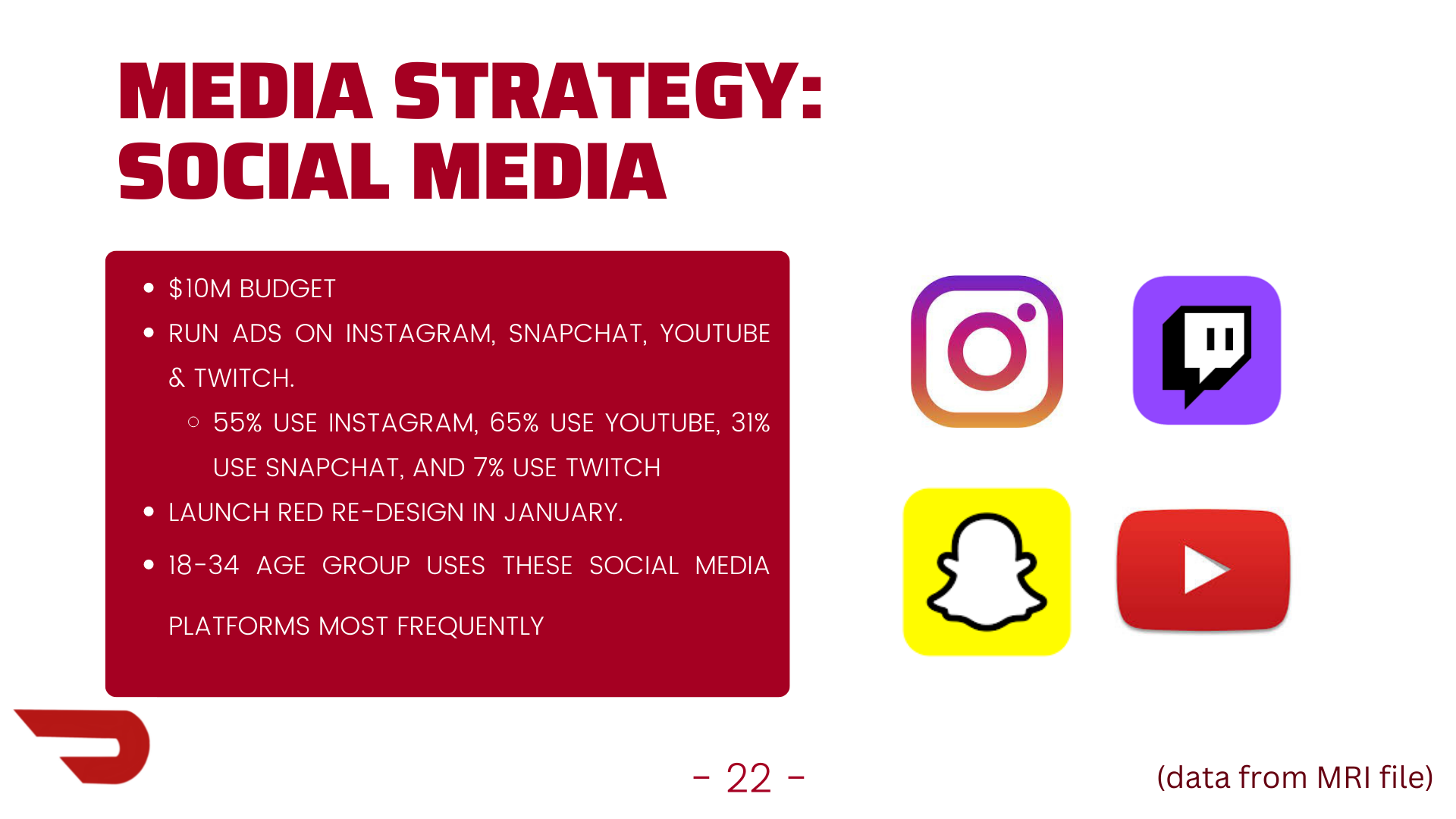 MEDIA STRATEGY: SOCIAL MEDIA

- $10M BUDGET
- RUN ADS ON INSTAGRAM, SNAPCHAT, YOUTUBE & TWITCH.
  - 55% USE INSTAGRAM, 65% USE YOUTUBE, 31% USE SNAPCHAT, AND 7% USE TWITCH
- LAUNCH RED RE-DESIGN IN JANUARY.
- 18-34 AGE GROUP USES THESE SOCIAL MEDIA PLATFORMS MOST FREQUENTLY

- 22 -

(data from MRI file)